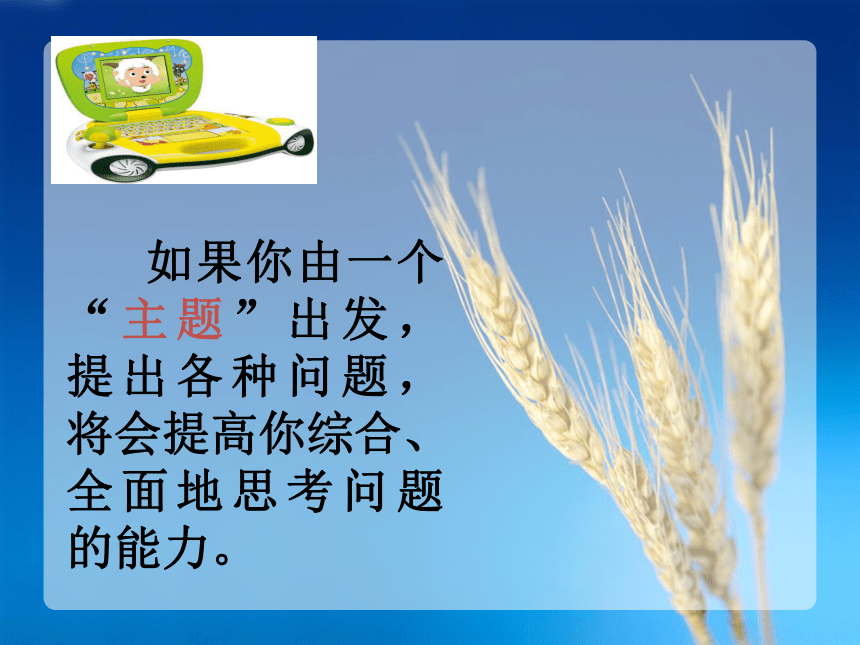 如果你由一个“主题”出发，提出各种问题，将会提高你综合、全面地思考问题的能力。